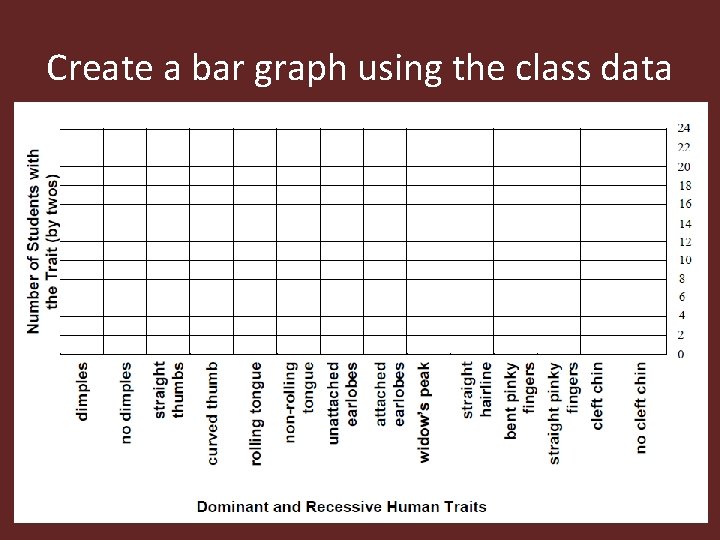 Create a bar graph using the class data

Number of Students with the Trait (by twos)

24
22
20
18
16
14
12
10
8
6
4
2
0

dimples
no dimples
straight thumbs
curved thumb
rolling tongue
non-rolling tongue
unattached earlobes
attached earlobes
widow's peak
straight hairline
bent pinky fingers
straight pinky fingers
cleft chin
no cleft chin

Dominant and Recessive Human Traits